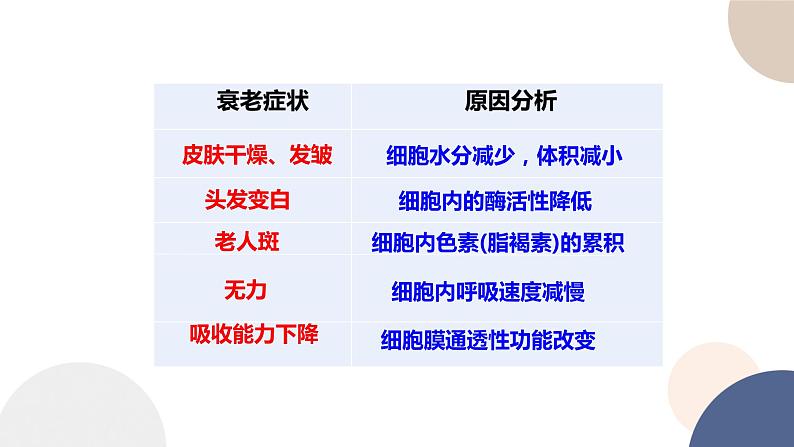 | 衰老症状 | 原因分析 |
|---|---|
| 皮肤干燥、发皱 | 细胞水分减少，体积减小 |
| 头发变白 | 细胞内的酶活性降低 |
| 老人斑 | 细胞内色素(脂褐素)的累积 |
| 无力 | 细胞内呼吸速度减慢 |
| 吸收能力下降 | 细胞膜通透性功能改变 |